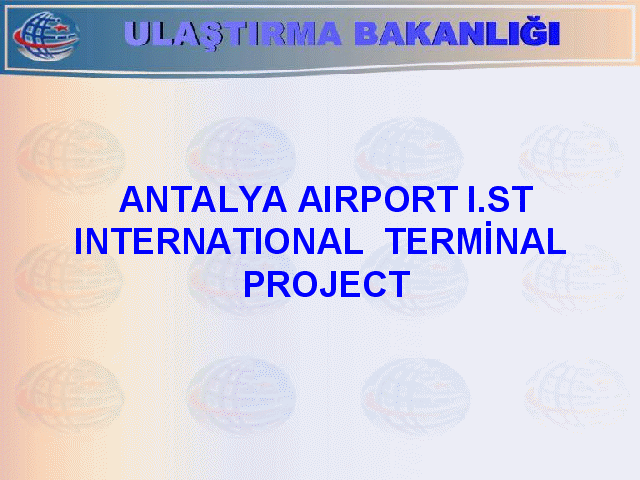 ULAŞTIRMA BAKANLIĞI

ANTALYA AIRPORT I.ST INTERNATIONAL TERMİNAL PROJECT